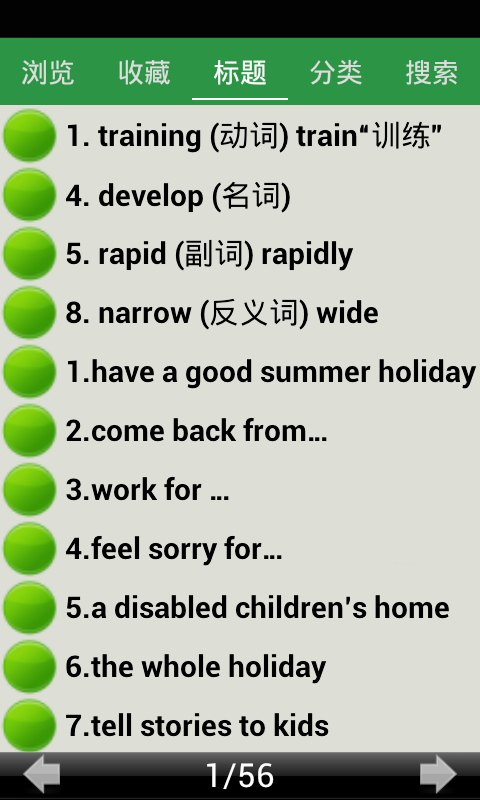 浏览 收藏 标题 分类 搜索

1. training (动词) train“训练”

4. develop (名词)

5. rapid (副词) rapidly

8. narrow (反义词) wide

1.have a good summer holiday

2.come back from…

3.work for …

4.feel sorry for…

5.a disabled children's home

6.the whole holiday

7.tell stories to kids

1/56